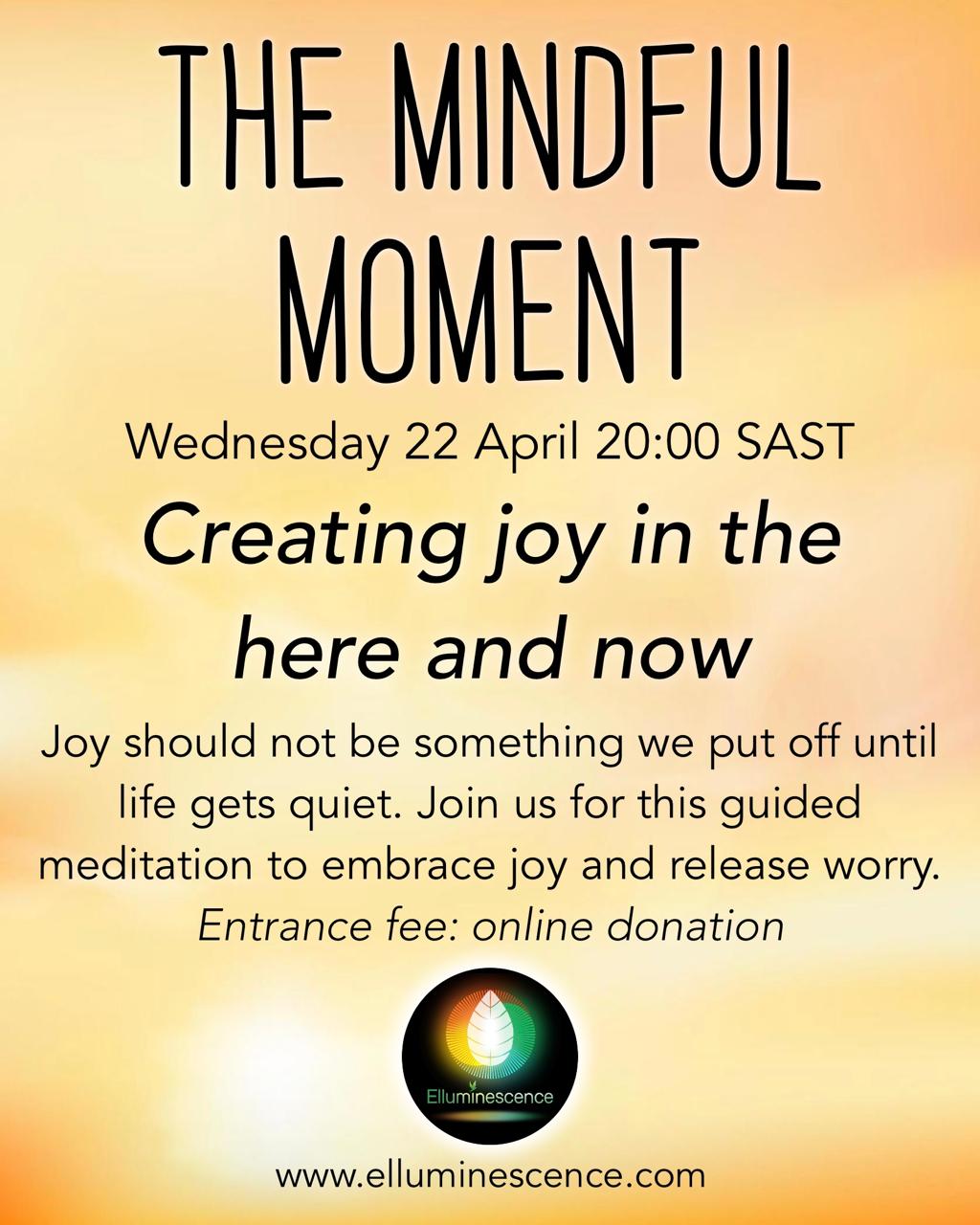 THE MINDFUL MOMENT

Wednesday 22 April 20:00 SAST

Creating joy in the here and now

Joy should not be something we put off until life gets quiet. Join us for this guided meditation to embrace joy and release worry.

Entrance fee: online donation

Elluminescence

www.elluminescence.com